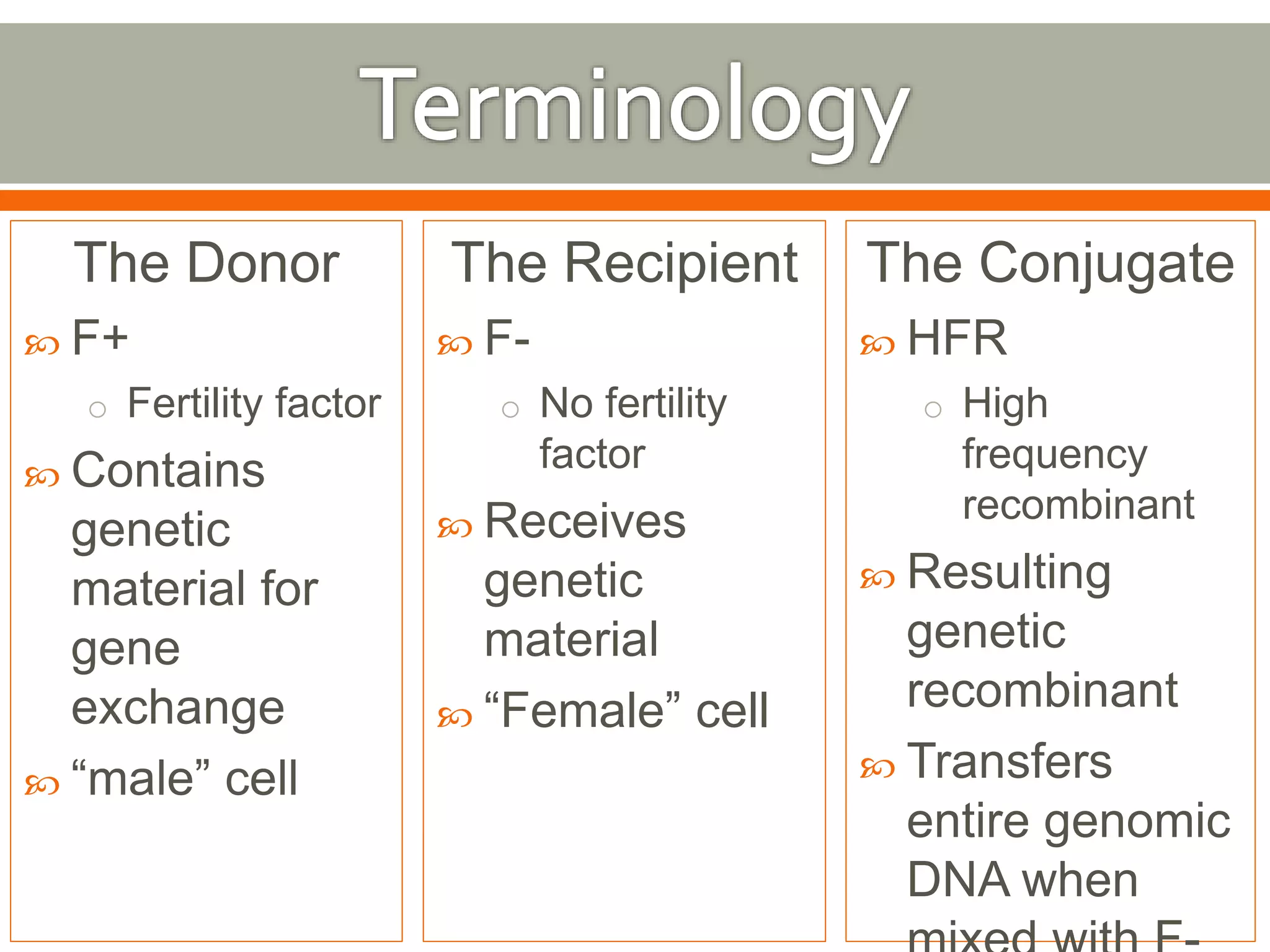 Terminology

The Donor

F+

Fertility factor

Contains genetic material for gene exchange

“male” cell

The Recipient

F-

No fertility factor

Receives genetic material

“Female” cell

The Conjugate

HFR

High frequency recombinant

Resulting genetic recombinant

Transfers entire genomic DNA when mixed with F-